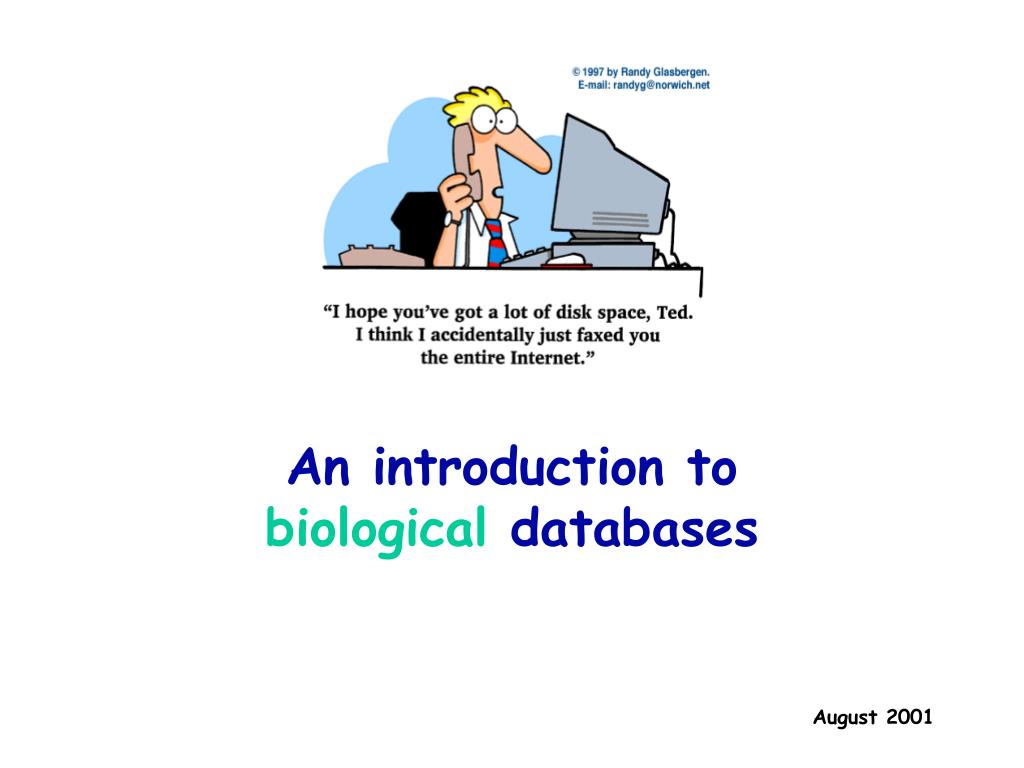 © 1997 by Randy Glasbergen.
E-mail: randyg@norwich.net

"I hope you've got a lot of disk space, Ted. I think I accidentally just faxed you the entire Internet."

An introduction to biological databases

August 2001